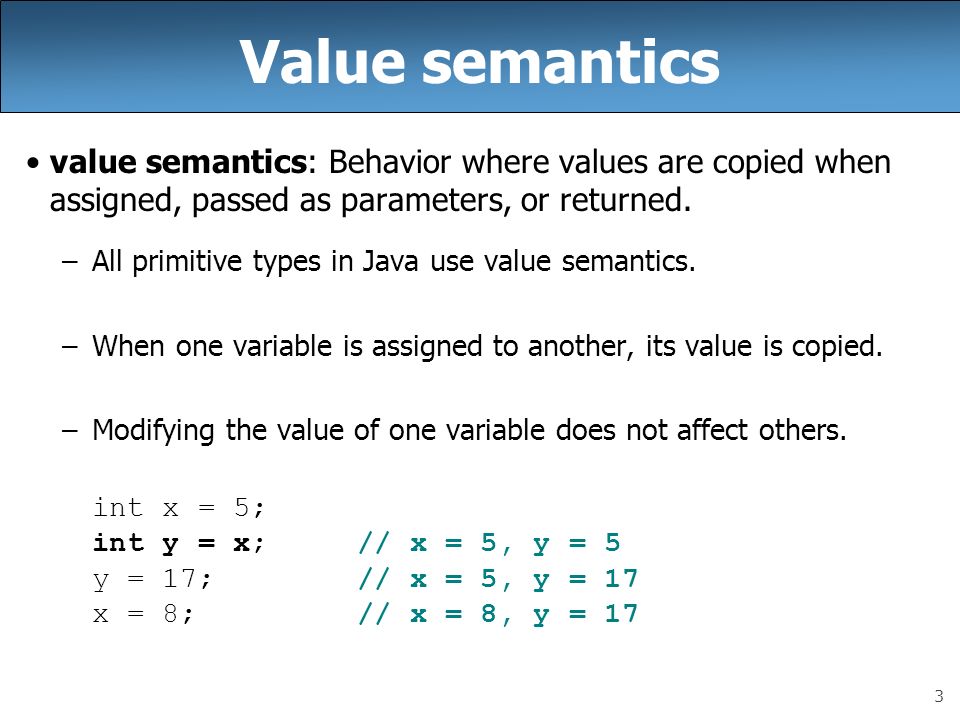 Value semantics

• value semantics: Behavior where values are copied when assigned, passed as parameters, or returned.

– All primitive types in Java use value semantics.

– When one variable is assigned to another, its value is copied.

– Modifying the value of one variable does not affect others.

int x = 5;
int y = x;       // x = 5, y = 5
y = 17;          // x = 5, y = 17
x = 8;           // x = 8, y = 17

3